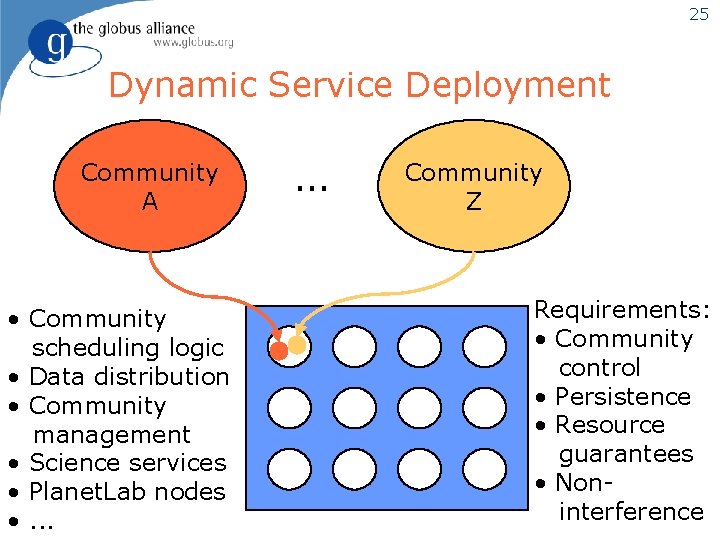 g the globus alliance
www.globus.org

25

Dynamic Service Deployment

Community A

...

Community Z

• Community scheduling logic
• Data distribution
• Community management
• Science services
• PlanetLab nodes
• ...

Requirements:
• Community control
• Persistence
• Resource guarantees
• Non-interference